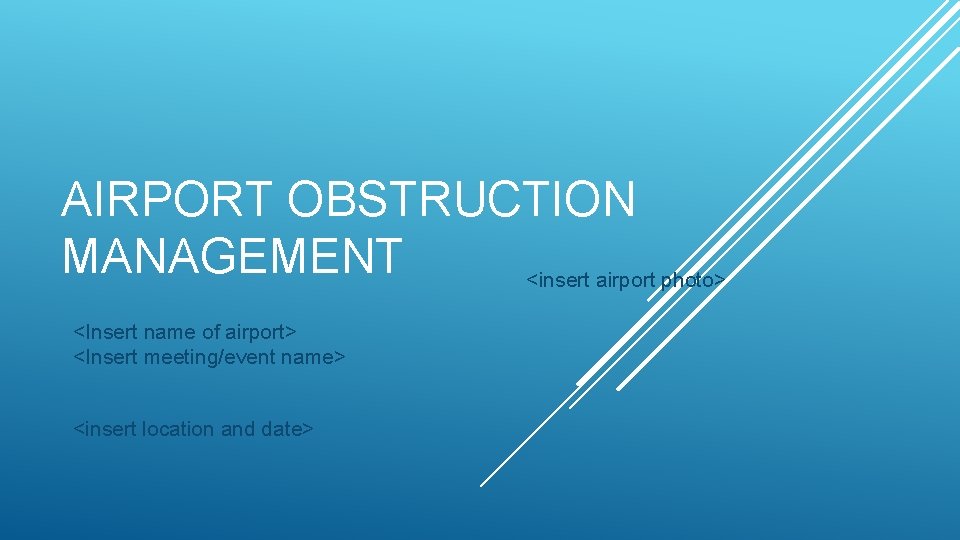 AIRPORT OBSTRUCTION MANAGEMENT

<insert airport photo>

<Insert name of airport>
<Insert meeting/event name>

<insert location and date>